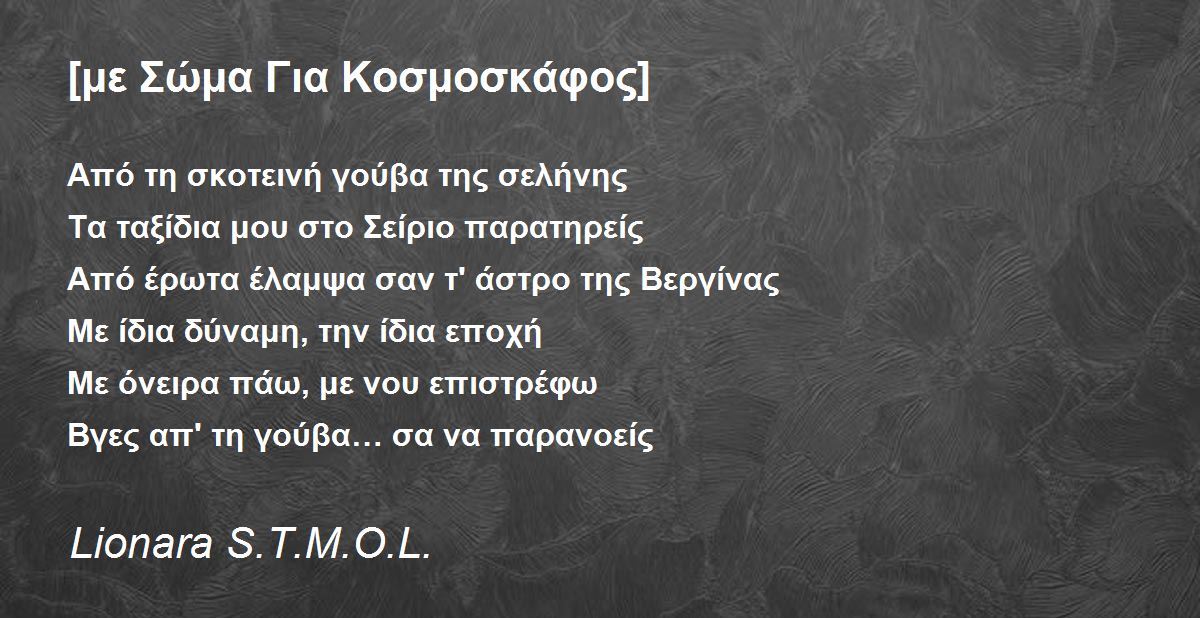 [με Σώμα Για Κοσμοσκάφος]

Από τη σκοτεινή γούβα της σελήνης
Τα ταξίδια μου στο Σείριο παρατηρείς
Από έρωτα έλαμψα σαν τ' άστρο της Βεργίνας
Με ίδια δύναμη, την ίδια εποχή
Με όνειρα πάω, με νου επιστρέφω
Βγες απ' τη γούβα… σα να παρανοείς

Lionara S.T.M.O.L.